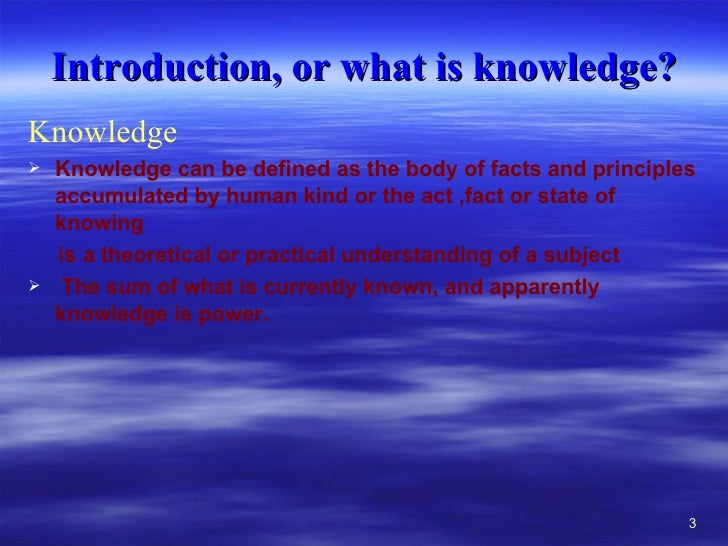 Introduction, or what is knowledge?

Knowledge

➢ Knowledge can be defined as the body of facts and principles accumulated by human kind or the act ,fact or state of knowing

is a theoretical or practical understanding of a subject

➢ The sum of what is currently known, and apparently knowledge is power.

3